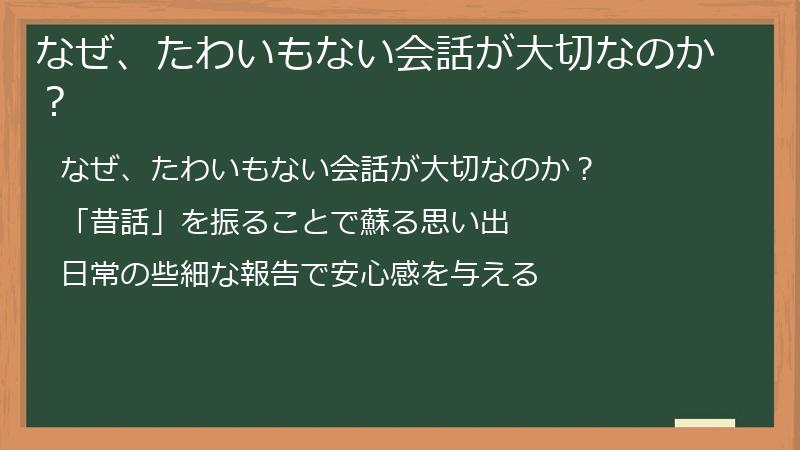 なぜ、たわいもない会話が大切なのか？

なぜ、たわいもない会話が大切なのか？

「昔話」を振ることで蘇る思い出

日常の些細な報告で安心感を与える